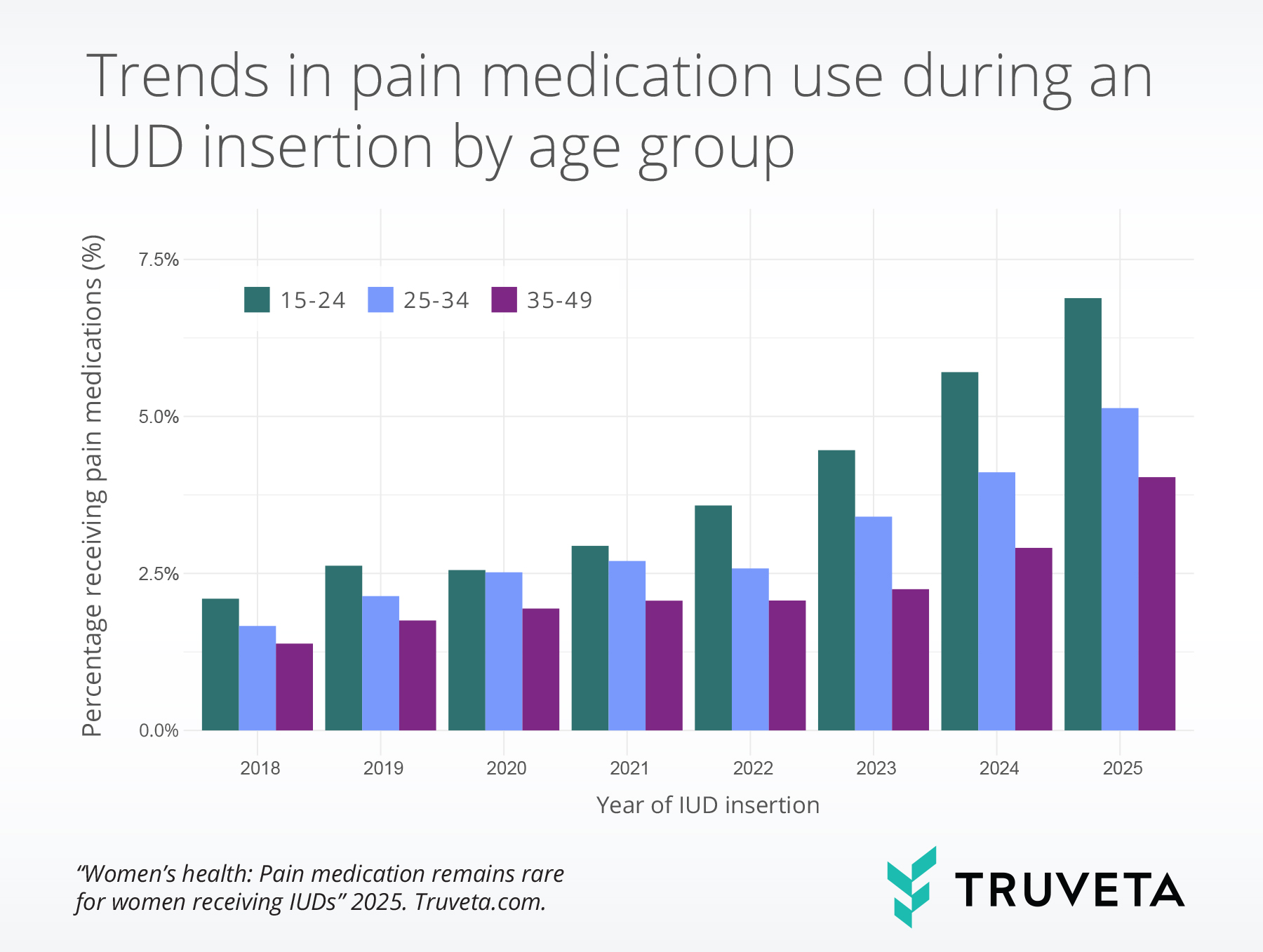 Trends in pain medication use during an IUD insertion by age group

Percentage receiving pain medications (%)

7.5%
5.0%
2.5%
0.0%

15-24
25-34
35-49

2018
2019
2020
2021
2022
2023
2024
2025

Year of IUD insertion

“Women’s health: Pain medication remains rare for women receiving IUDs” 2025. Truveta.com.

TRUVETA